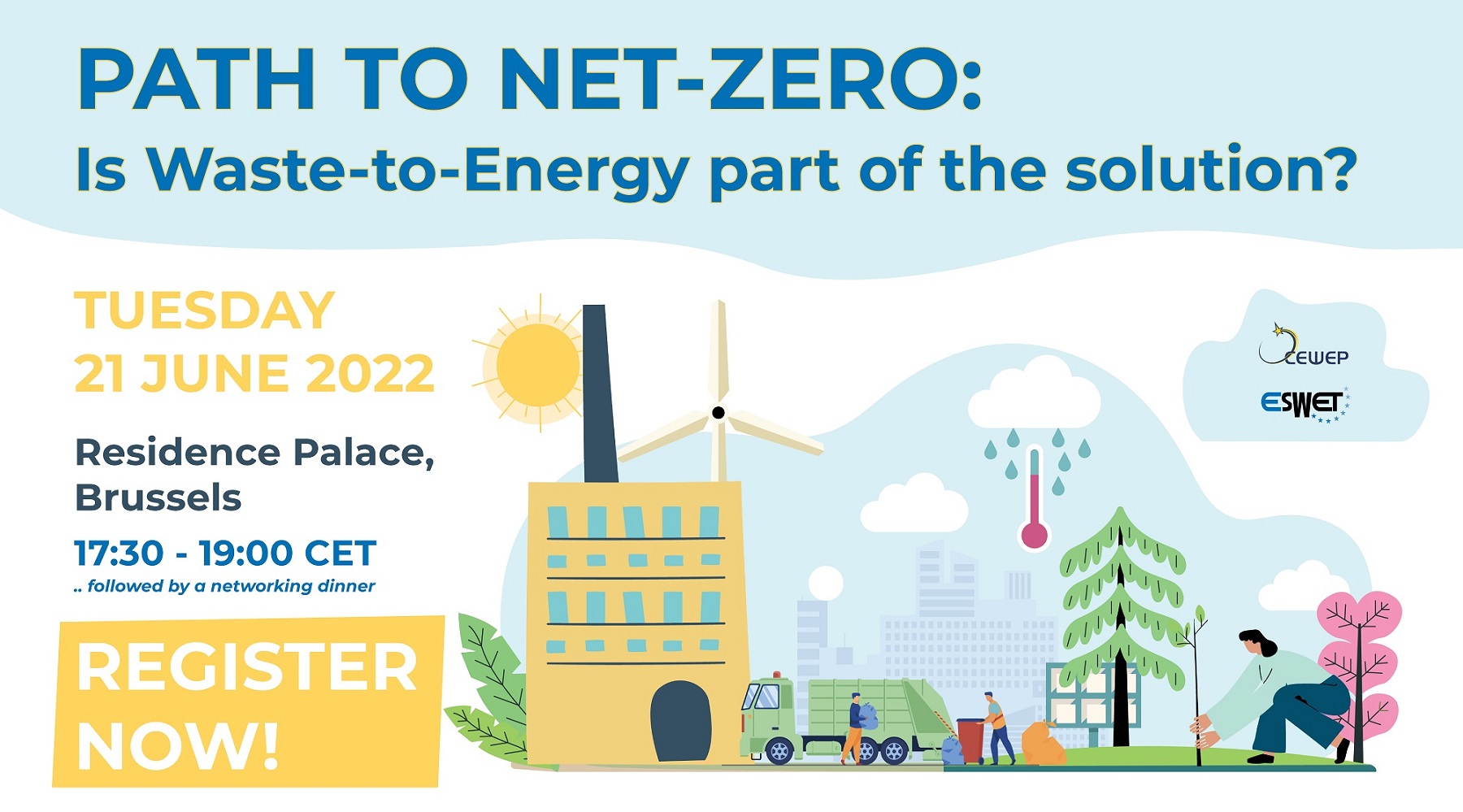 PATH TO NET-ZERO:
Is Waste-to-Energy part of the solution?

TUESDAY
21 JUNE 2022

Residence Palace, Brussels

17:30 - 19:00 CET
.. followed by a networking dinner

REGISTER NOW!

CEWEP

ESWET